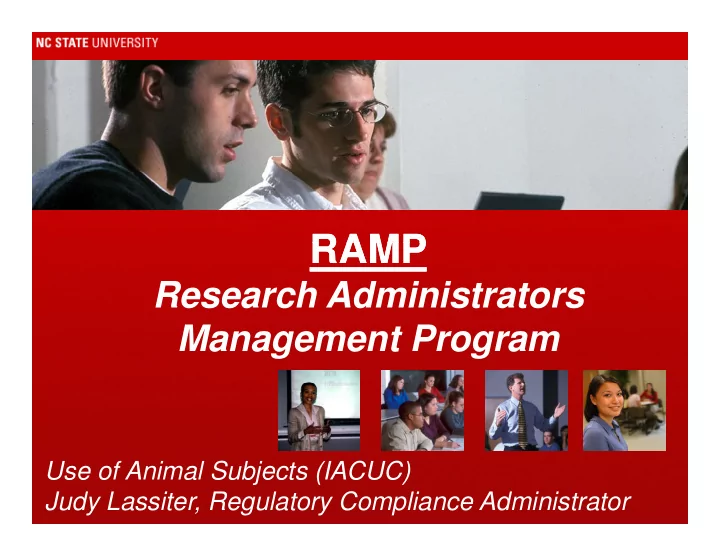 NC STATE UNIVERSITY

RAMP
Research Administrators Management Program

Use of Animal Subjects (IACUC)
Judy Lassiter, Regulatory Compliance Administrator